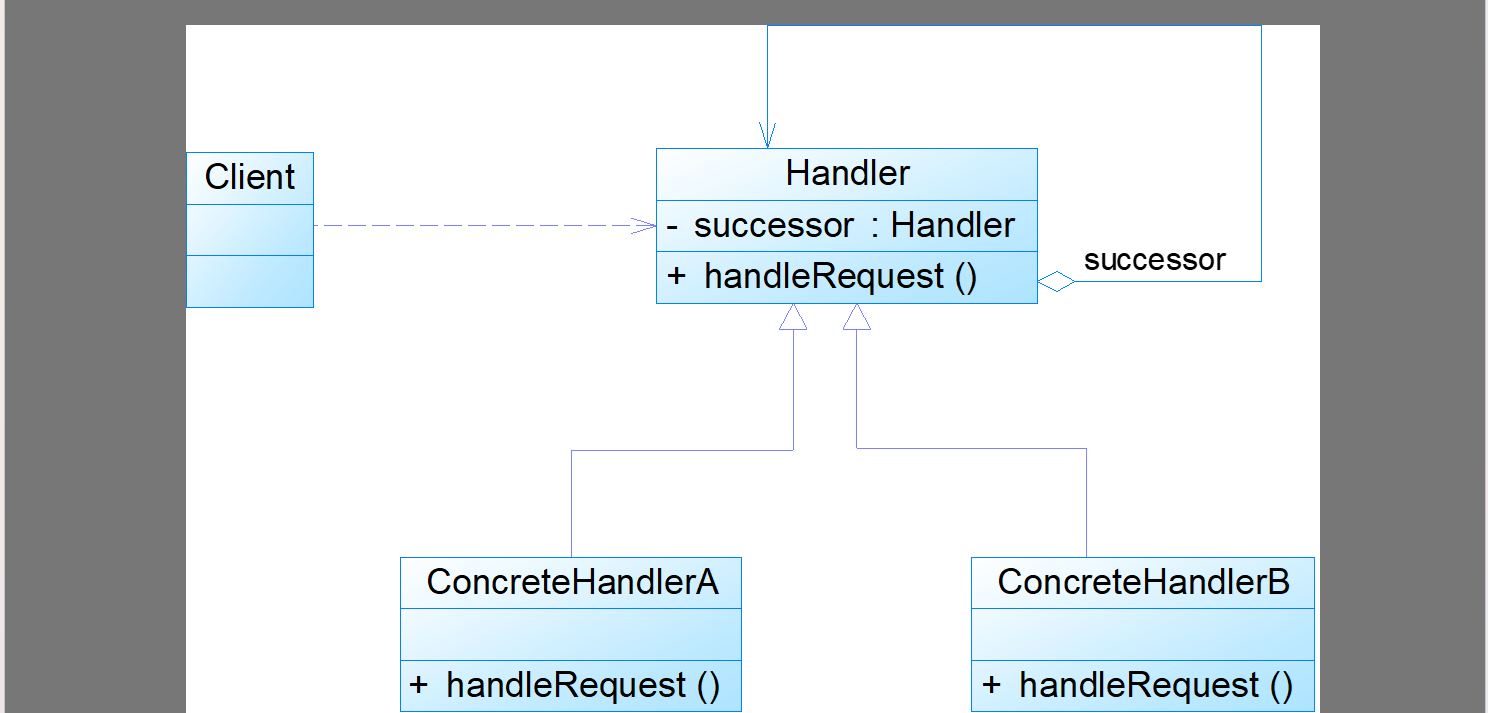 Client

Handler
- successor : Handler
+ handleRequest ()

successor

ConcreteHandlerA
+ handleRequest ()

ConcreteHandlerB
+ handleRequest ()